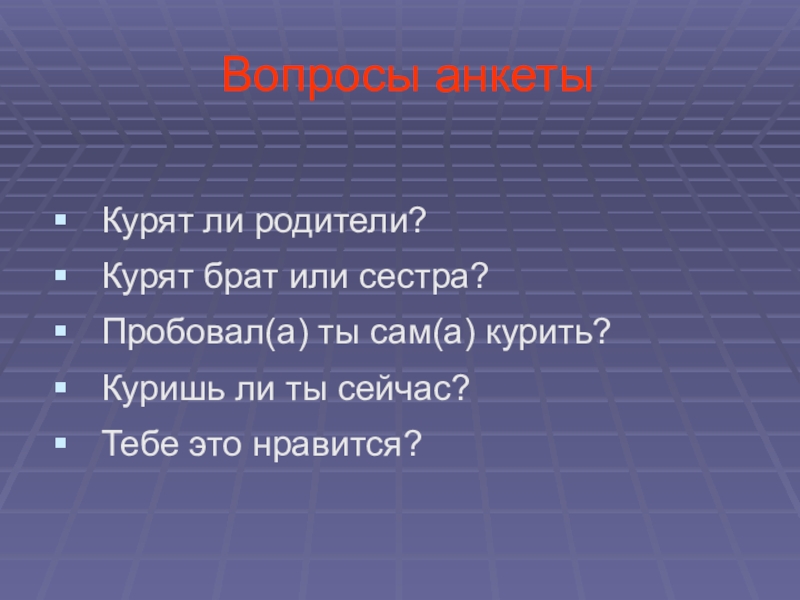 Вопросы анкеты

- Курят ли родители?
- Курят брат или сестра?
- Пробовал(а) ты сам(а) курить?
- Куришь ли ты сейчас?
- Тебе это нравится?